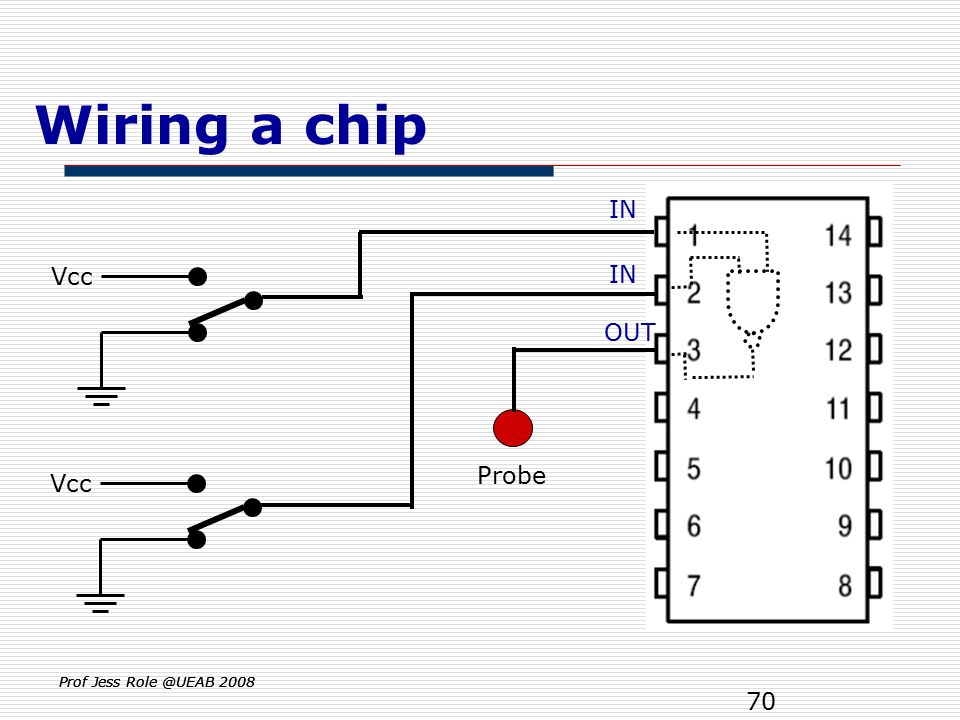 Wiring a chip

Vcc

Vcc

IN

IN

OUT

Probe

1
2
3
4
5
6
7

14
13
12
11
10
9
8

Prof Jess Role @UEAB 2008

70